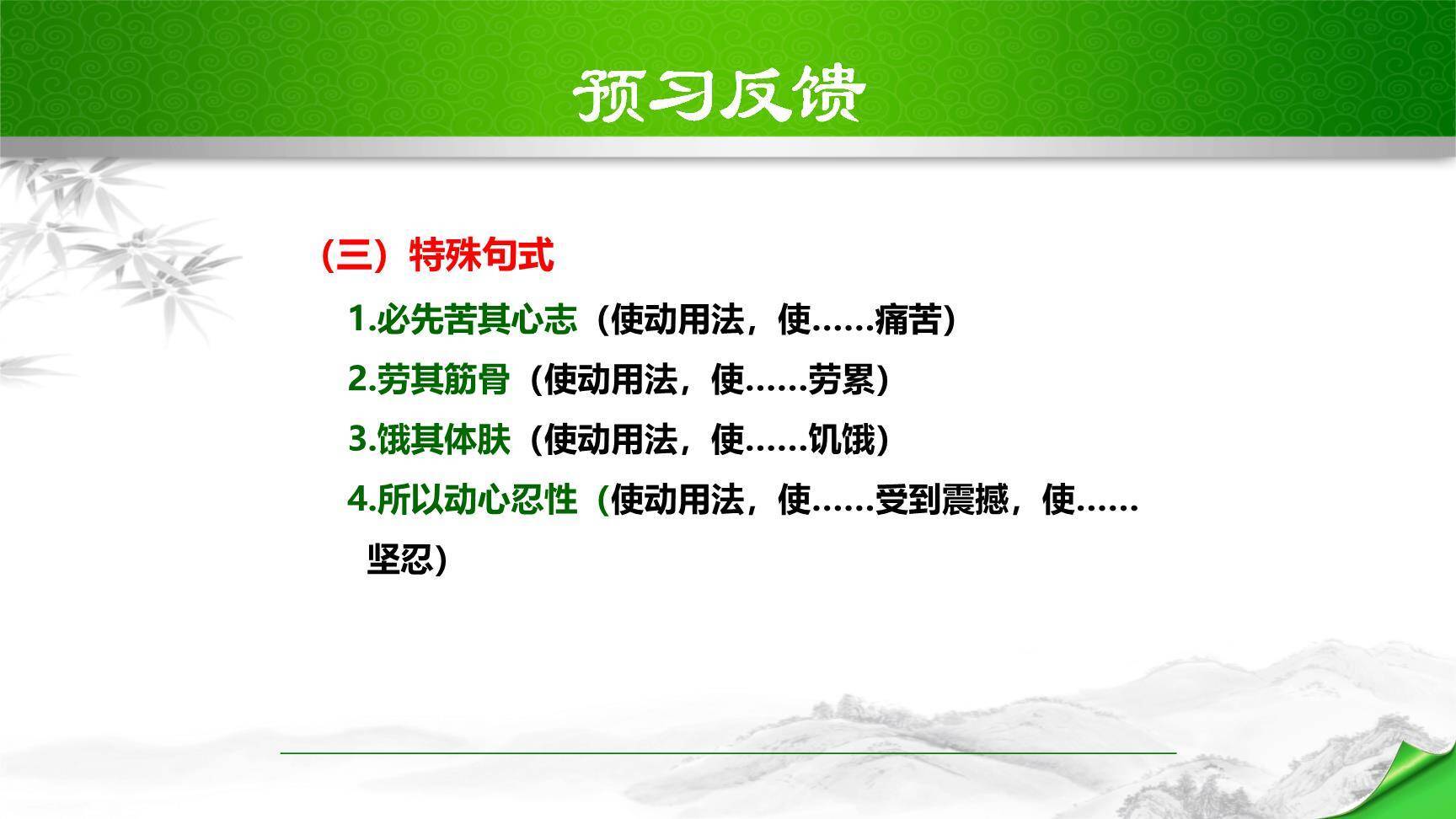 预习反馈

（三）特殊句式

1.必先苦其心志（使动用法，使……痛苦）

2.劳其筋骨（使动用法，使……劳累）

3.饿其体肤（使动用法，使……饥饿）

4.所以动心忍性（使动用法，使……受到震撼，使……坚忍）